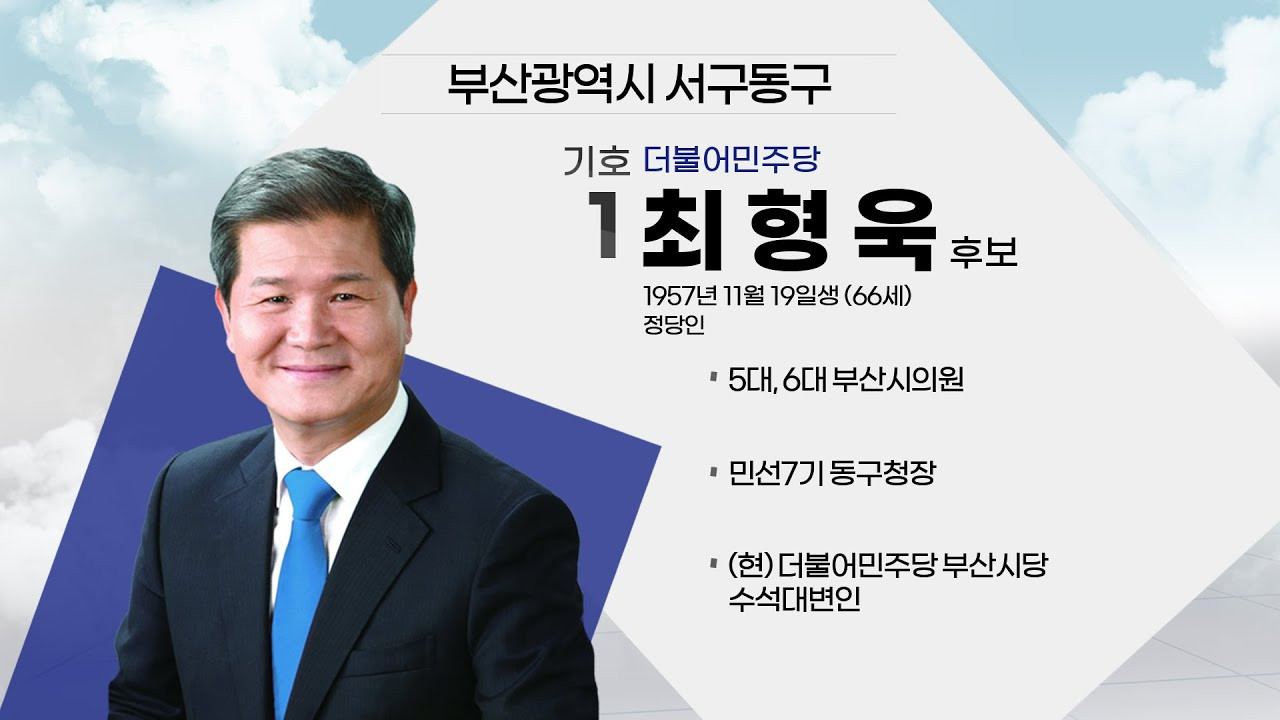 부산광역시 서구동구

기호 더불어민주당
1 최 형 욱 후보

1957년 11월 19일생 (66세)
정당인

▪ 5대, 6대 부산시의원

▪ 민선7기 동구청장

▪ (현) 더불어민주당 부산시당 수석대변인